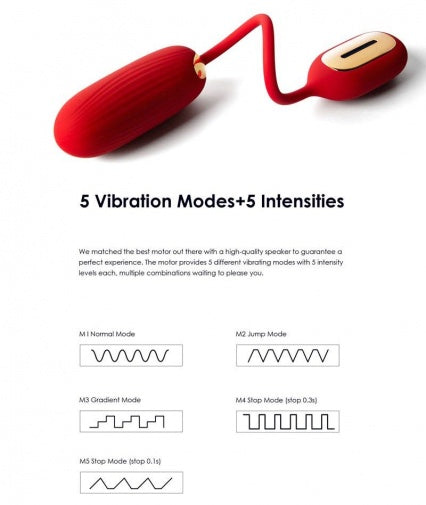 5 Vibration Modes+5 Intensities

We matched the best motor out there with a high-quality speaker to guarantee a perfect experience. The motor provides 5 different vibrating modes with 5 intensity levels each, multiple combinations waiting to please you.

M1 Normal Mode

M2 Jump Mode

M3 Gradient Mode

M4 Stop Mode (stop 0.3s)

M5 Stop Mode (stop 0.1s)